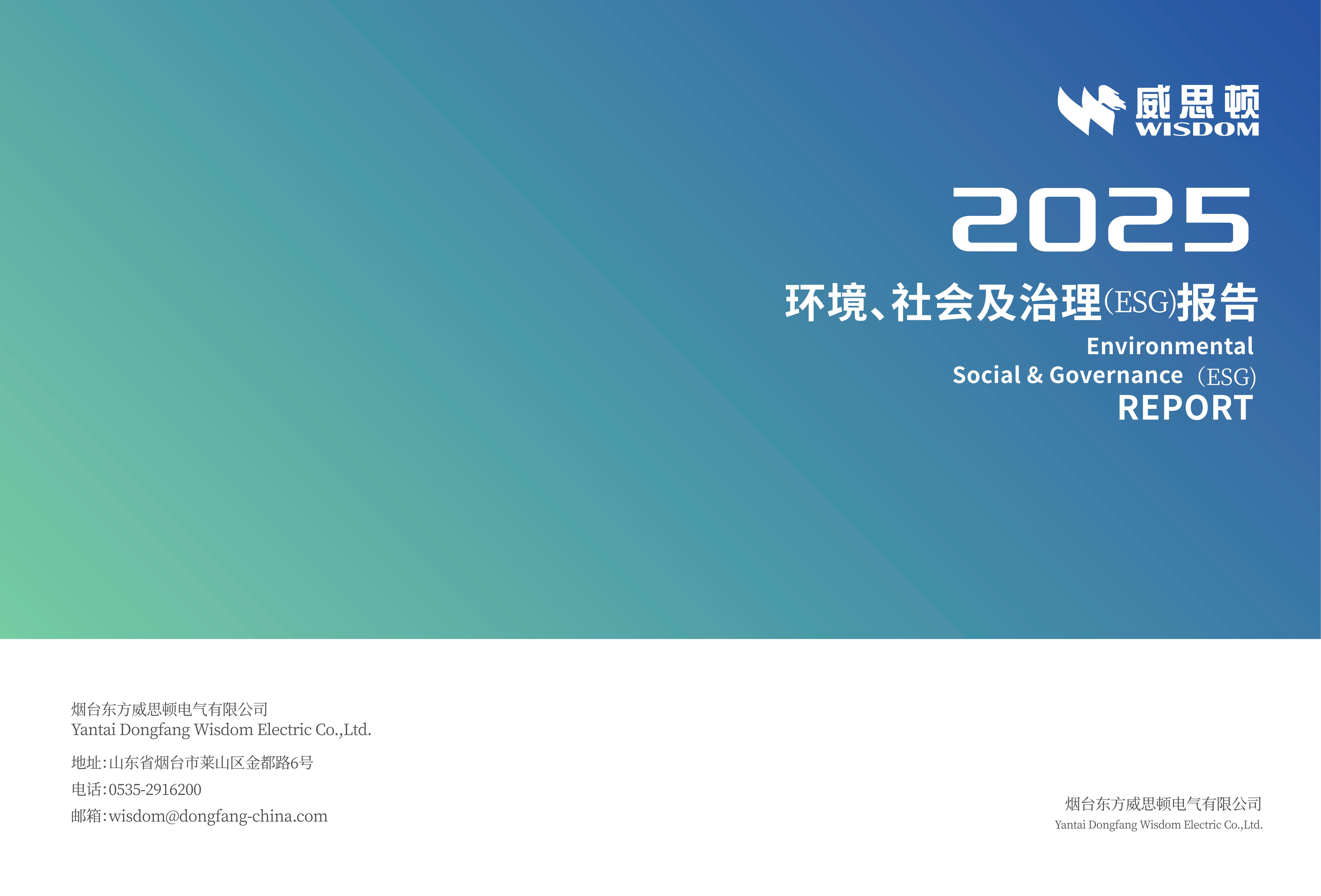 威思顿
WISDOM

2025

环境、社会及治理(ESG)报告

Environmental
Social & Governance (ESG)
REPORT

烟台东方威思顿电气有限公司
Yantai Dongfang Wisdom Electric Co.,Ltd.

地址:山东省烟台市莱山区金都路6号
电话:0535-2916200
邮箱:wisdom@dongfang-china.com

烟台东方威思顿电气有限公司
Yantai Dongfang Wisdom Electric Co.,Ltd.